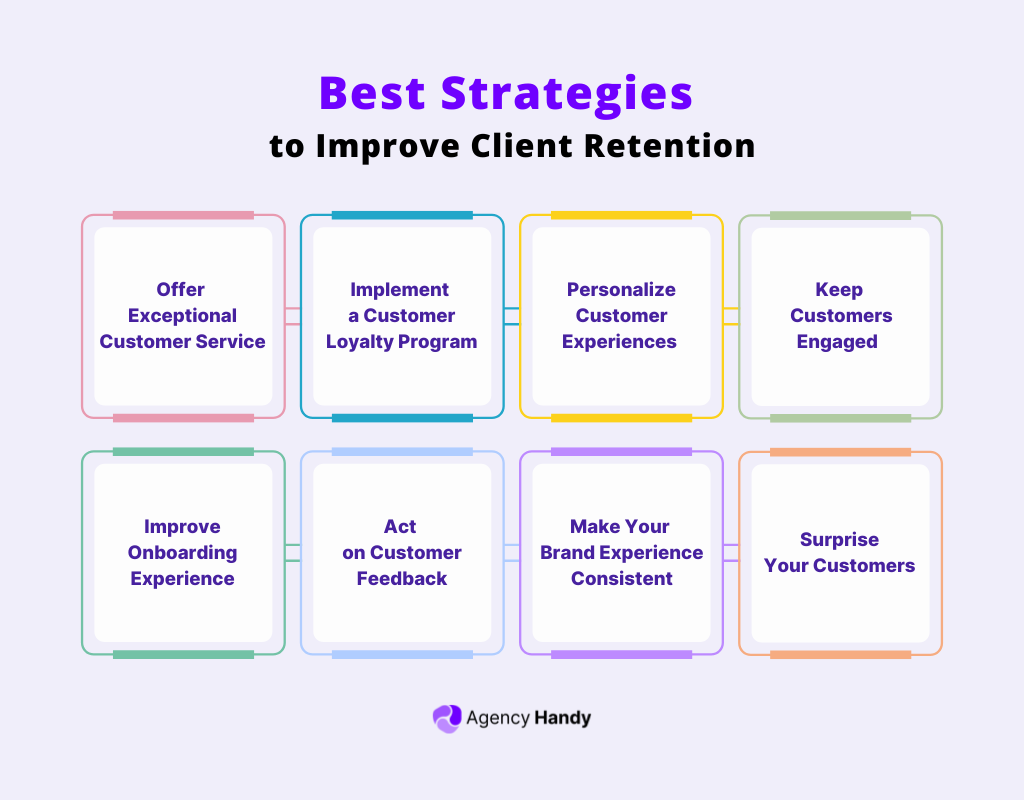 Best Strategies
to Improve Client Retention

Offer Exceptional Customer Service

Implement a Customer Loyalty Program

Personalize Customer Experiences

Keep Customers Engaged

Improve Onboarding Experience

Act on Customer Feedback

Make Your Brand Experience Consistent

Surprise Your Customers

Agency Handy